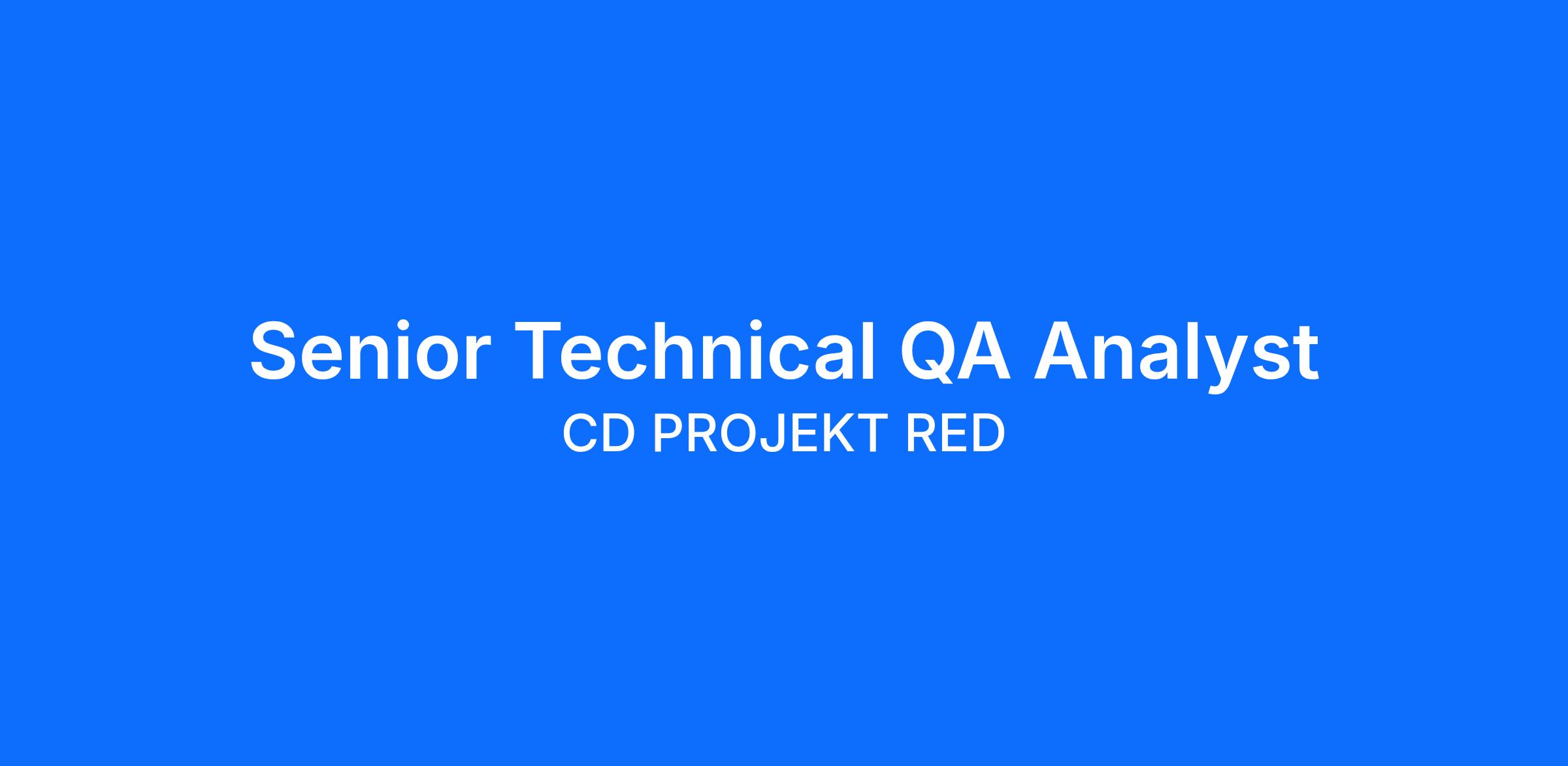 Senior Technical QA Analyst

CD PROJEKT RED